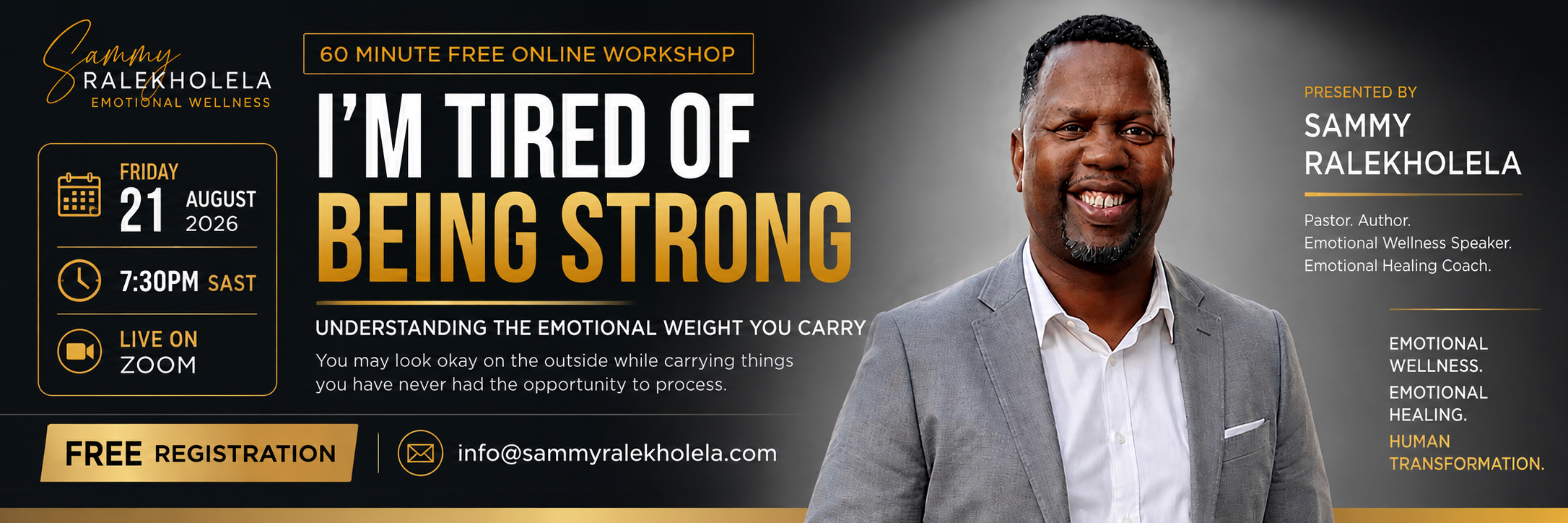 Sammy
RALEKHOLELA
EMOTIONAL WELLNESS

FRIDAY
21 AUGUST
2026

7:30PM SAST

LIVE ON
ZOOM

60 MINUTE FREE ONLINE WORKSHOP

I'M TIRED OF
BEING STRONG

UNDERSTANDING THE EMOTIONAL WEIGHT YOU CARRY

You may look okay on the outside while carrying things you have never had the opportunity to process.

FREE REGISTRATION

info@sammyralekholela.com

PRESENTED BY
SAMMY
RALEKHOLELA

Pastor. Author.
Emotional Wellness Speaker.
Emotional Healing Coach.

EMOTIONAL WELLNESS.
EMOTIONAL HEALING.
HUMAN TRANSFORMATION.